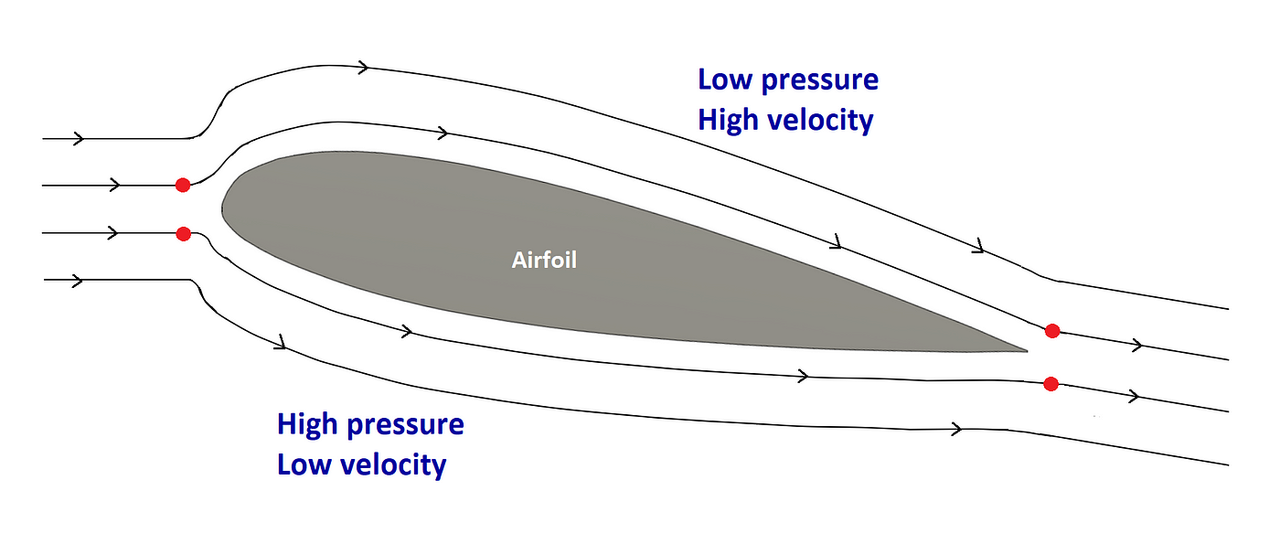 Low pressure
High velocity

Airfoil

High pressure
Low velocity